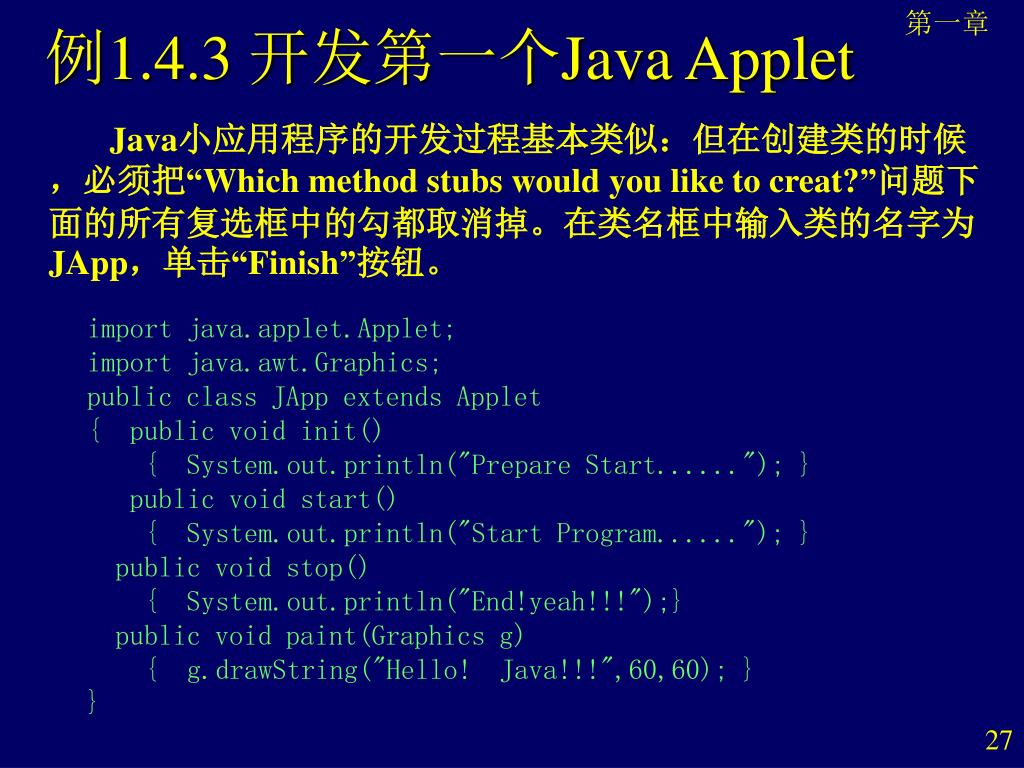 第一章

例1.4.3 开发第一个Java Applet

Java小应用程序的开发过程基本类似：但在创建类的时候，必须把“Which method stubs would you like to creat?”问题下面的所有复选框中的勾都取消掉。在类名框中输入类的名字为JApp，单击“Finish”按钮。

import java.applet.Applet;
import java.awt.Graphics;
public class JApp extends Applet
{  public void init()
    {  System.out.println("Prepare Start......"); }
   public void start()
    {  System.out.println("Start Program......"); }
  public void stop()
    {  System.out.println("End!yeah!!!");}
  public void paint(Graphics g)
    {  g.drawString("Hello!  Java!!!",60,60); }
}

27